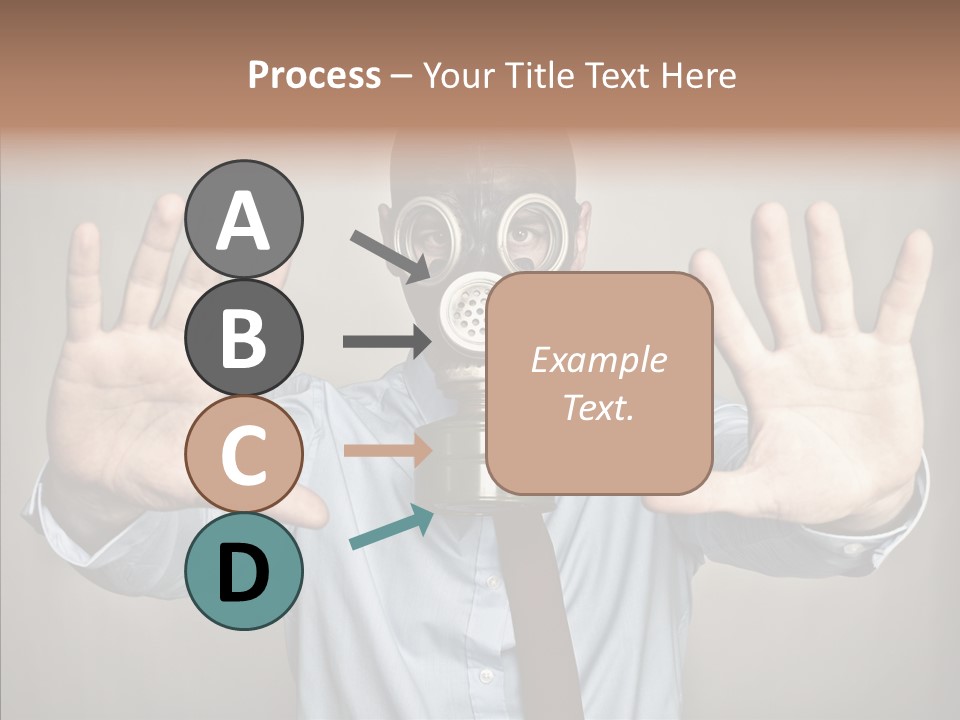 Process – Your Title Text Here

A

B

C

D

Example Text.